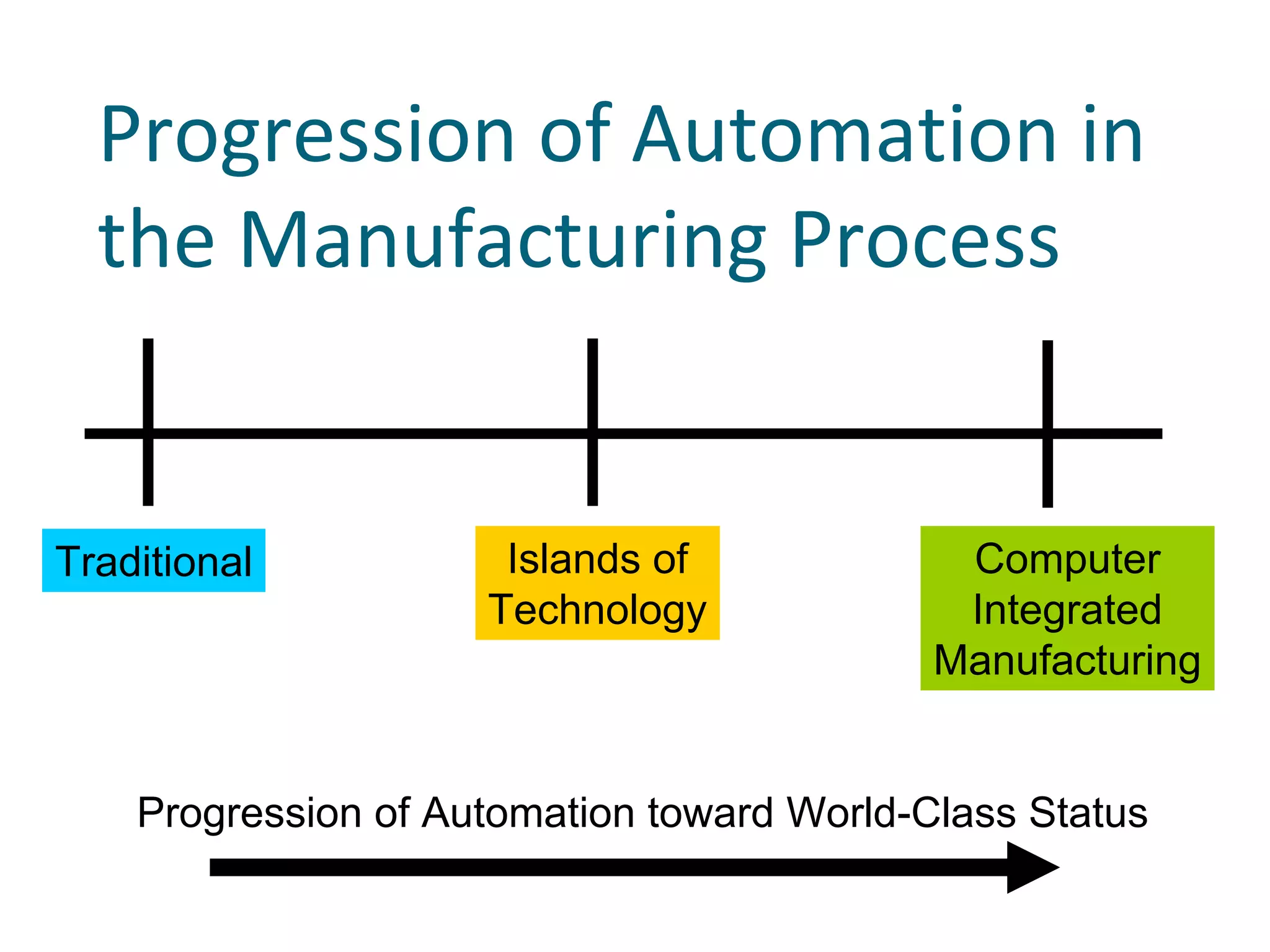 Progression of Automation in the Manufacturing Process

Traditional

Islands of Technology

Computer Integrated Manufacturing

Progression of Automation toward World-Class Status